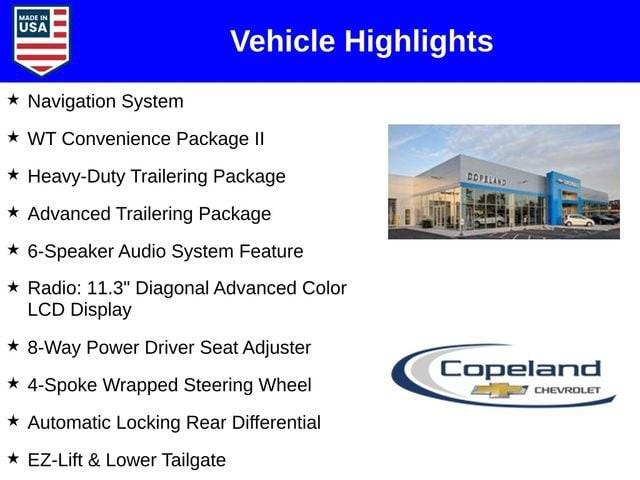 MADE IN USA

Vehicle Highlights

★ Navigation System

★ WT Convenience Package II

★ Heavy-Duty Trailering Package

★ Advanced Trailering Package

★ 6-Speaker Audio System Feature

★ Radio: 11.3" Diagonal Advanced Color LCD Display

★ 8-Way Power Driver Seat Adjuster

★ 4-Spoke Wrapped Steering Wheel

★ Automatic Locking Rear Differential

★ EZ-Lift & Lower Tailgate

COPELAND

Copeland
CHEVROLET